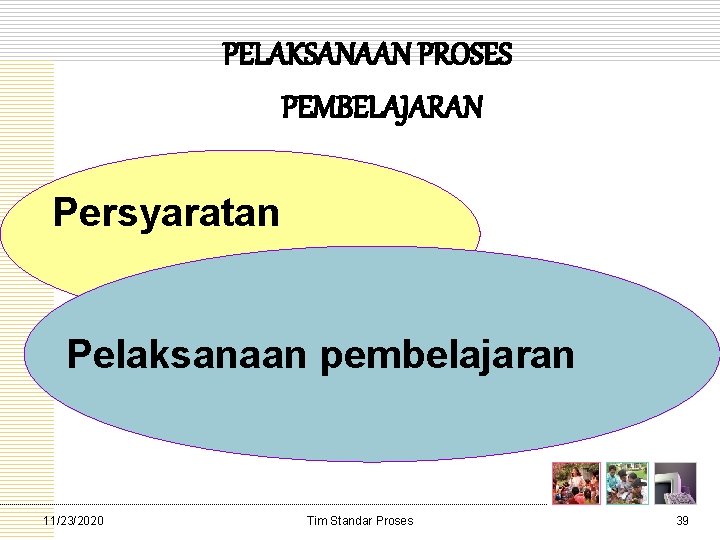 PELAKSANAAN PROSES PEMBELAJARAN

Persyaratan

Pelaksanaan pembelajaran

11/23/2020

Tim Standar Proses

39